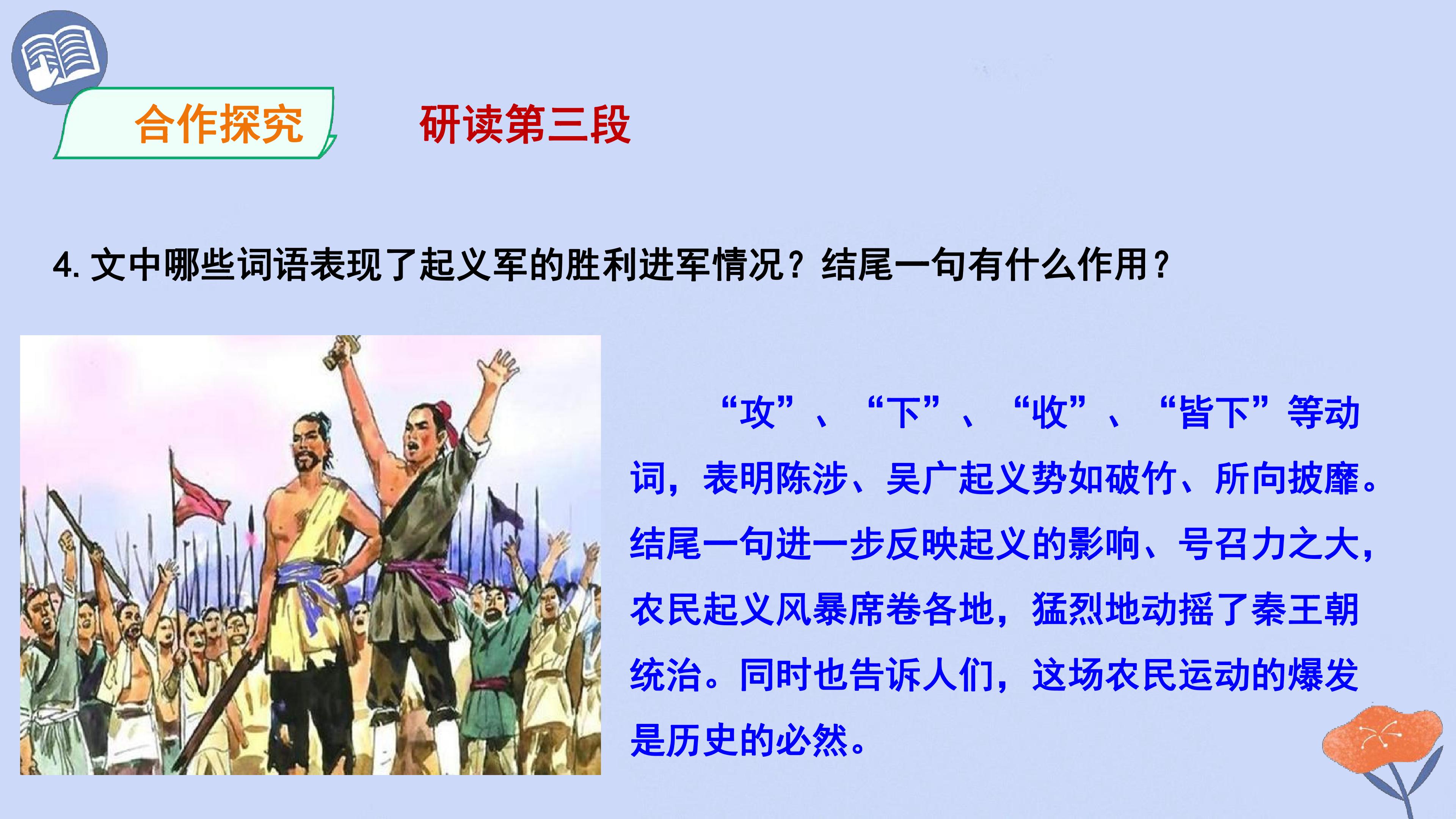 合作探究

研读第三段

4.文中哪些词语表现了起义军的胜利进军情况？结尾一句有什么作用？

“攻”、“下”、“收”、“皆下”等动词，表明陈涉、吴广起义势如破竹、所向披靡。结尾一句进一步反映起义的影响、号召力之大，农民起义风暴席卷各地，猛烈地动摇了秦王朝统治。同时也告诉人们，这场农民运动的爆发是历史的必然。